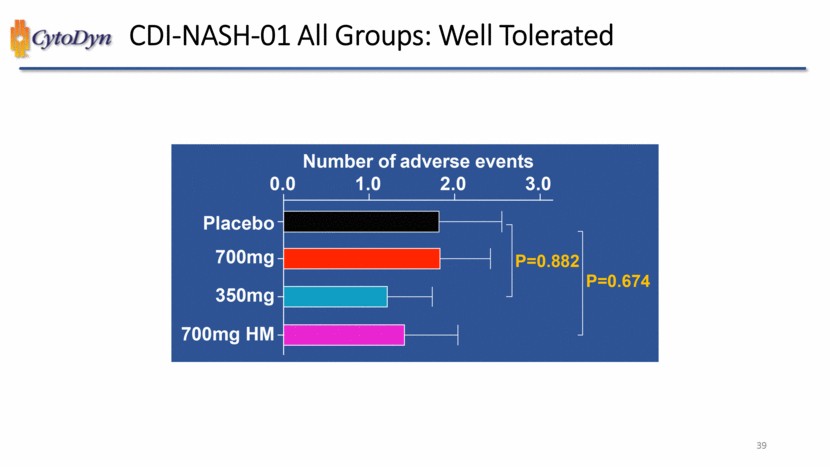 CytoDyn CDI-NASH-01 All Groups: Well Tolerated

Number of adverse events

0.0 1.0 2.0 3.0

Placebo

700mg

350mg

700mg HM

P=0.882

P=0.674

39